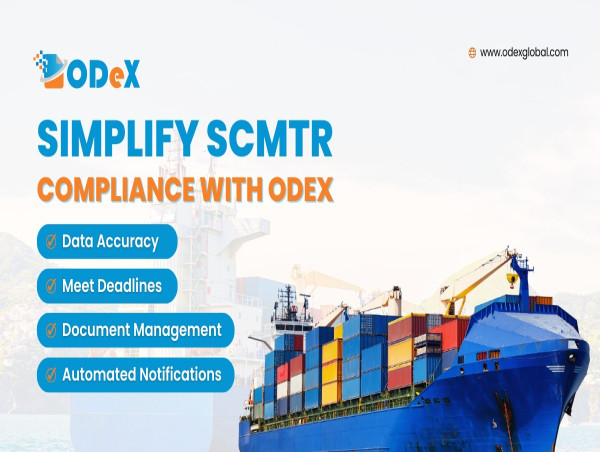 ODeX

www.odexglobal.com

SIMPLIFY SCMTR
COMPLIANCE WITH ODEX

Data Accuracy

Meet Deadlines

Document Management

Automated Notifications